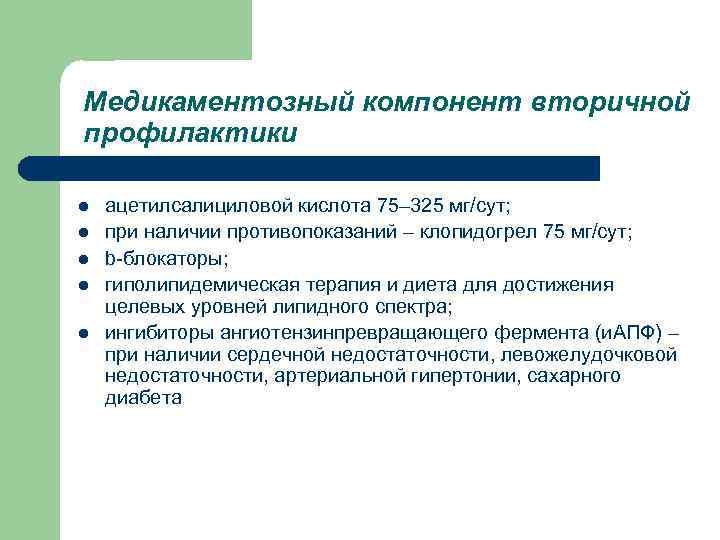 Медикаментозный компонент вторичной профилактики

- ацетилсалициловой кислота 75–325 мг/сут;
- при наличии противопоказаний – клопидогрел 75 мг/сут;
- b-блокаторы;
- гиполипидемическая терапия и диета для достижения целевых уровней липидного спектра;
- ингибиторы ангиотензинпревращающего фермента (иАПФ) – при наличии сердечной недостаточности, левожелудочковой недостаточности, артериальной гипертонии, сахарного диабета